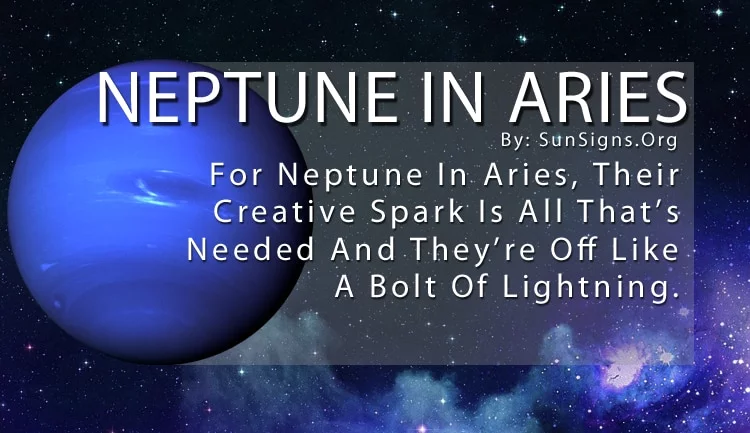 NEPTUNE IN ARIES
By: SunSigns.Org

For Neptune In Aries, Their Creative Spark Is All That's Needed And They're Off Like A Bolt Of Lightning.